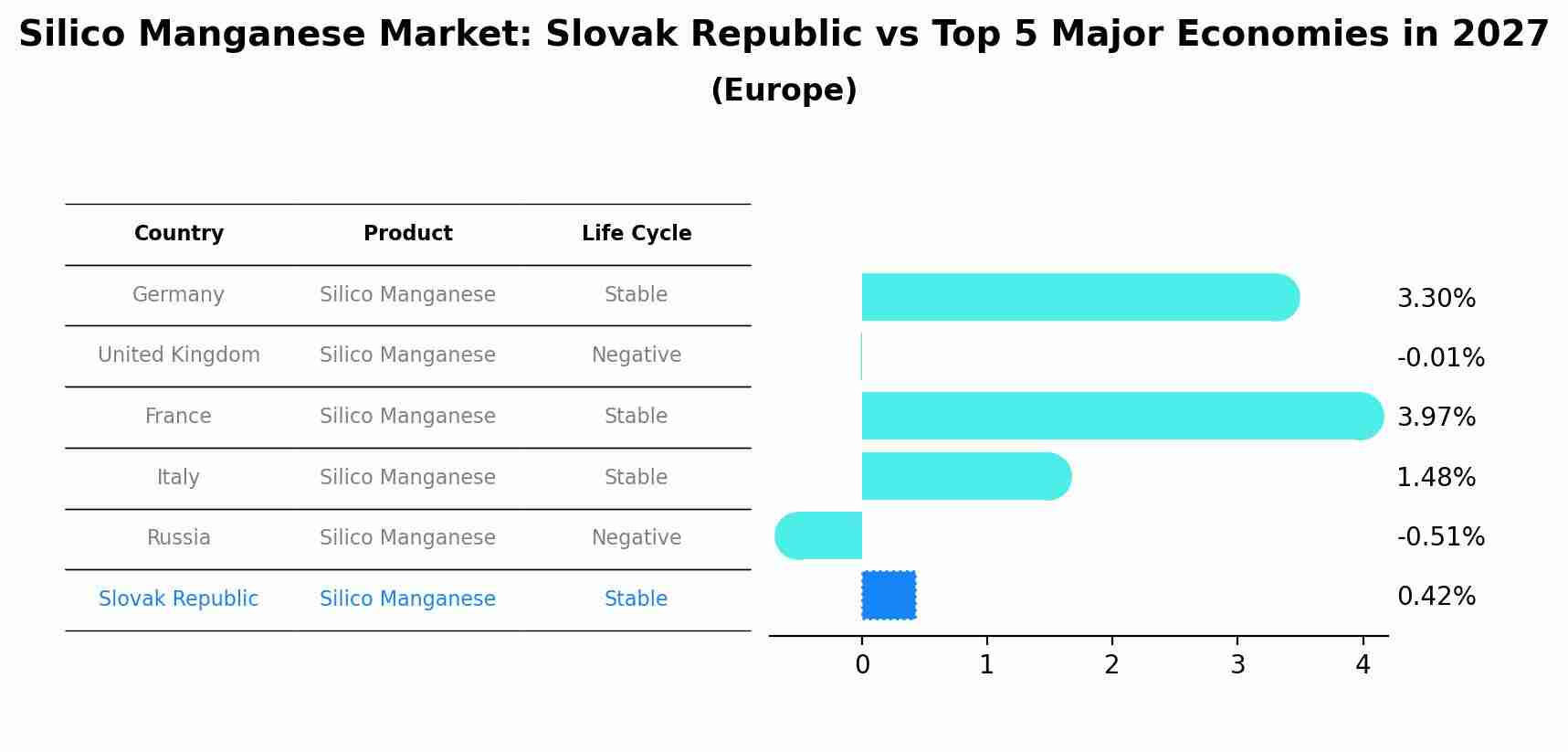 Silico Manganese Market: Slovak Republic vs Top 5 Major Economies in 2027
(Europe)

| Country | Product | Life Cycle |
|---|---|---|
| Germany | Silico Manganese | Stable |
| United Kingdom | Silico Manganese | Negative |
| France | Silico Manganese | Stable |
| Italy | Silico Manganese | Stable |
| Russia | Silico Manganese | Negative |
| Slovak Republic | Silico Manganese | Stable |

3.30%
-0.01%
3.97%
1.48%
-0.51%
0.42%

0 1 2 3 4